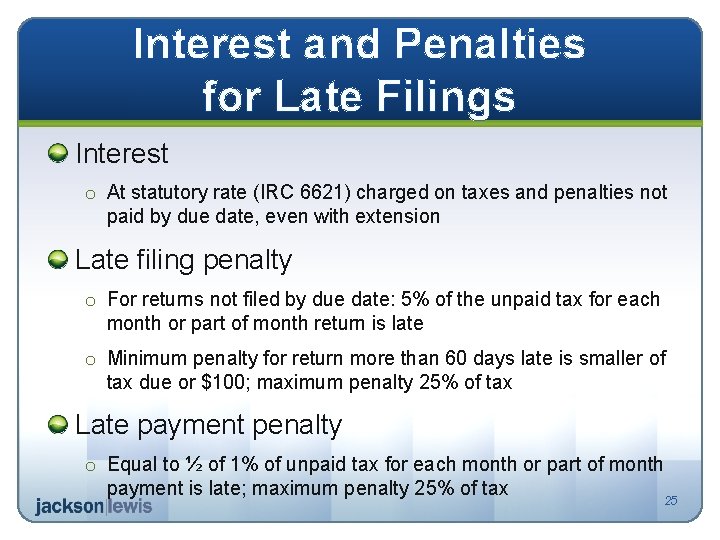 Interest and Penalties for Late Filings

Interest

o At statutory rate (IRC 6621) charged on taxes and penalties not paid by due date, even with extension

Late filing penalty

o For returns not filed by due date: 5% of the unpaid tax for each month or part of month return is late

o Minimum penalty for return more than 60 days late is smaller of tax due or $100; maximum penalty 25% of tax

Late payment penalty

o Equal to ½ of 1% of unpaid tax for each month or part of month payment is late; maximum penalty 25% of tax

jackson|lewis

25